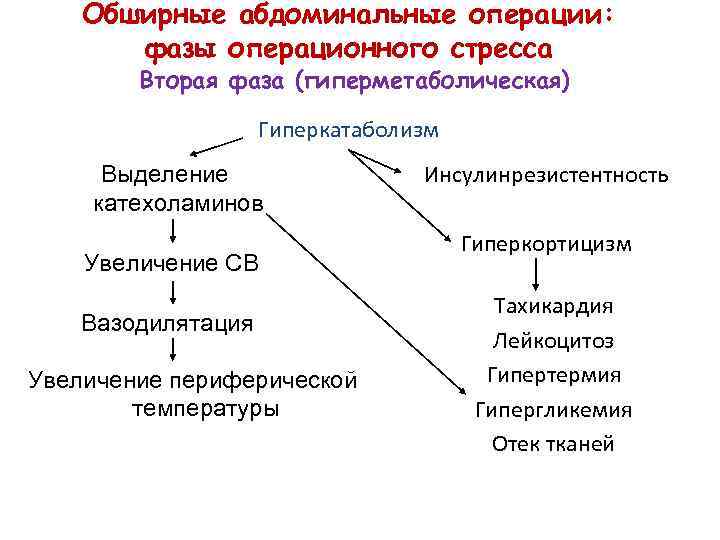 Обширные абдоминальные операции: фазы операционного стресса
Вторая фаза (гиперметаболическая)

Гиперкатаболизм

Выделение катехоламинов

Увеличение СВ

Вазодилятация

Увеличение периферической температуры

Инсулинрезистентность

Гиперкортицизм

Тахикардия
Лейкоцитоз
Гипертермия
Гипергликемия
Отек тканей